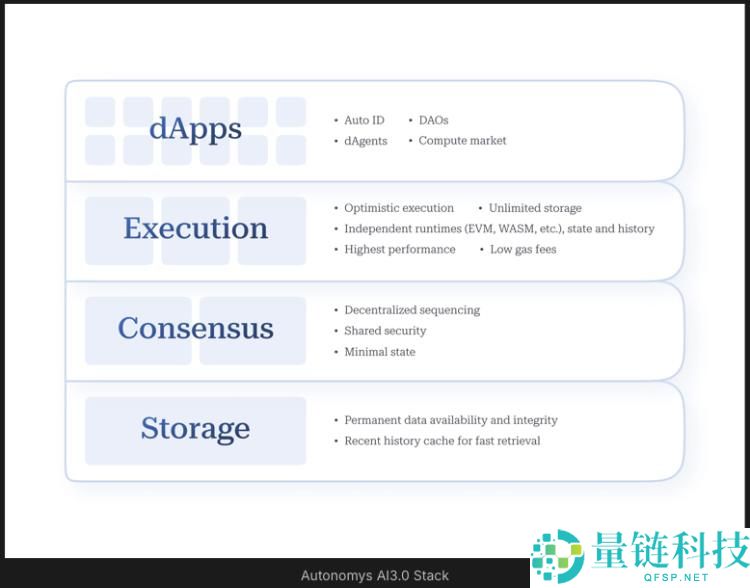 dApps

• Auto ID • DAOs
• dAgents • Compute market

Execution

• Optimistic execution • Unlimited storage
• Independent runtimes (EVM, WASM, etc.), state and history
• Highest performance • Low gas fees

Consensus

• Decentralized sequencing
• Shared security
• Minimal state

Storage

• Permanent data availability and integrity
• Recent history cache for fast retrieval

Autonomys AI3.0 Stack

量链科技
QFSP.NET